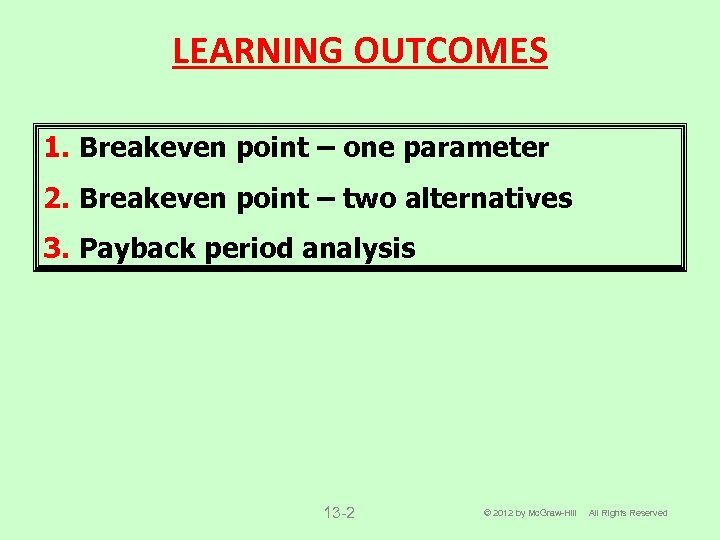 LEARNING OUTCOMES

1. Breakeven point – one parameter
2. Breakeven point – two alternatives
3. Payback period analysis

13-2

© 2012 by McGraw-Hill All Rights Reserved